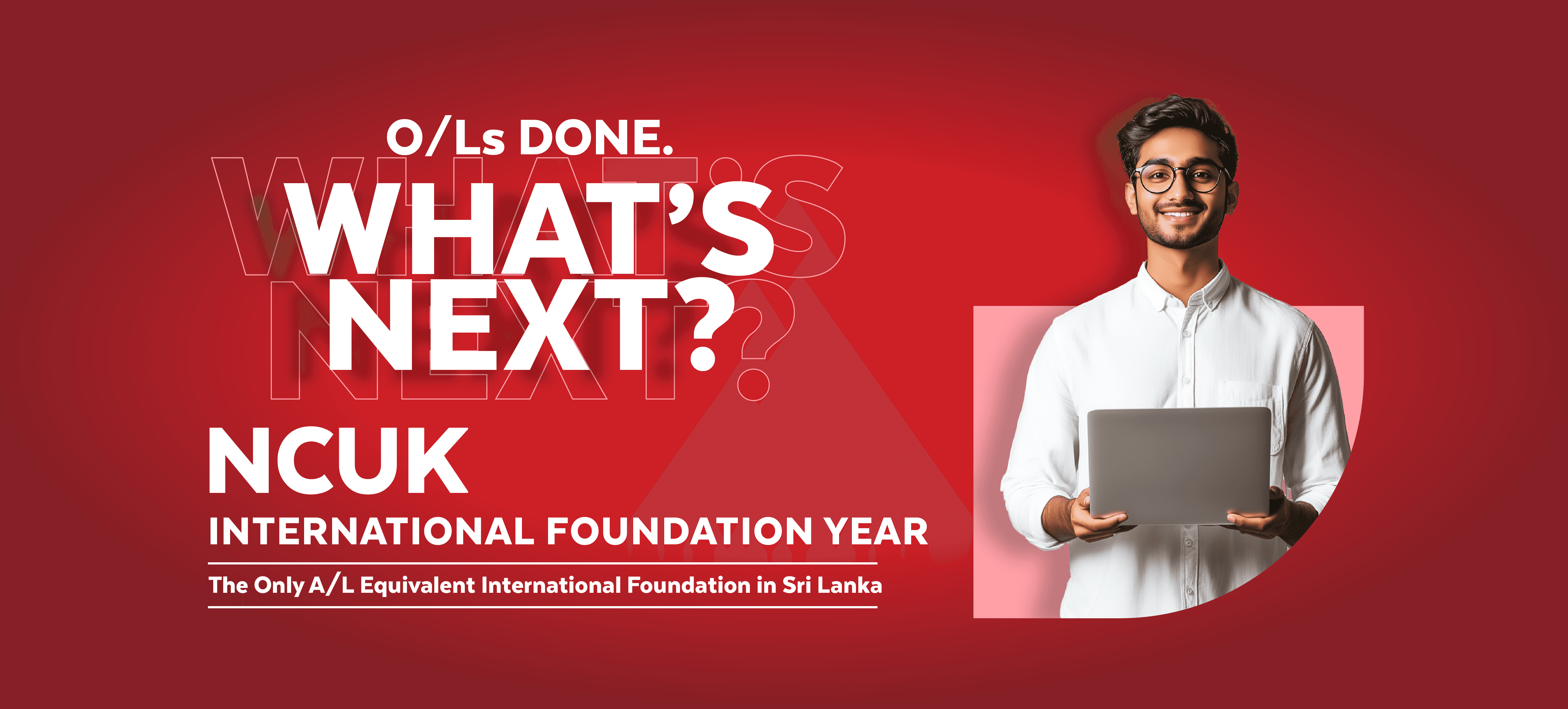 O/Ls DONE.
WHAT'S NEXT?

NCUK
INTERNATIONAL FOUNDATION YEAR

The Only A/L Equivalent International Foundation in Sri Lanka